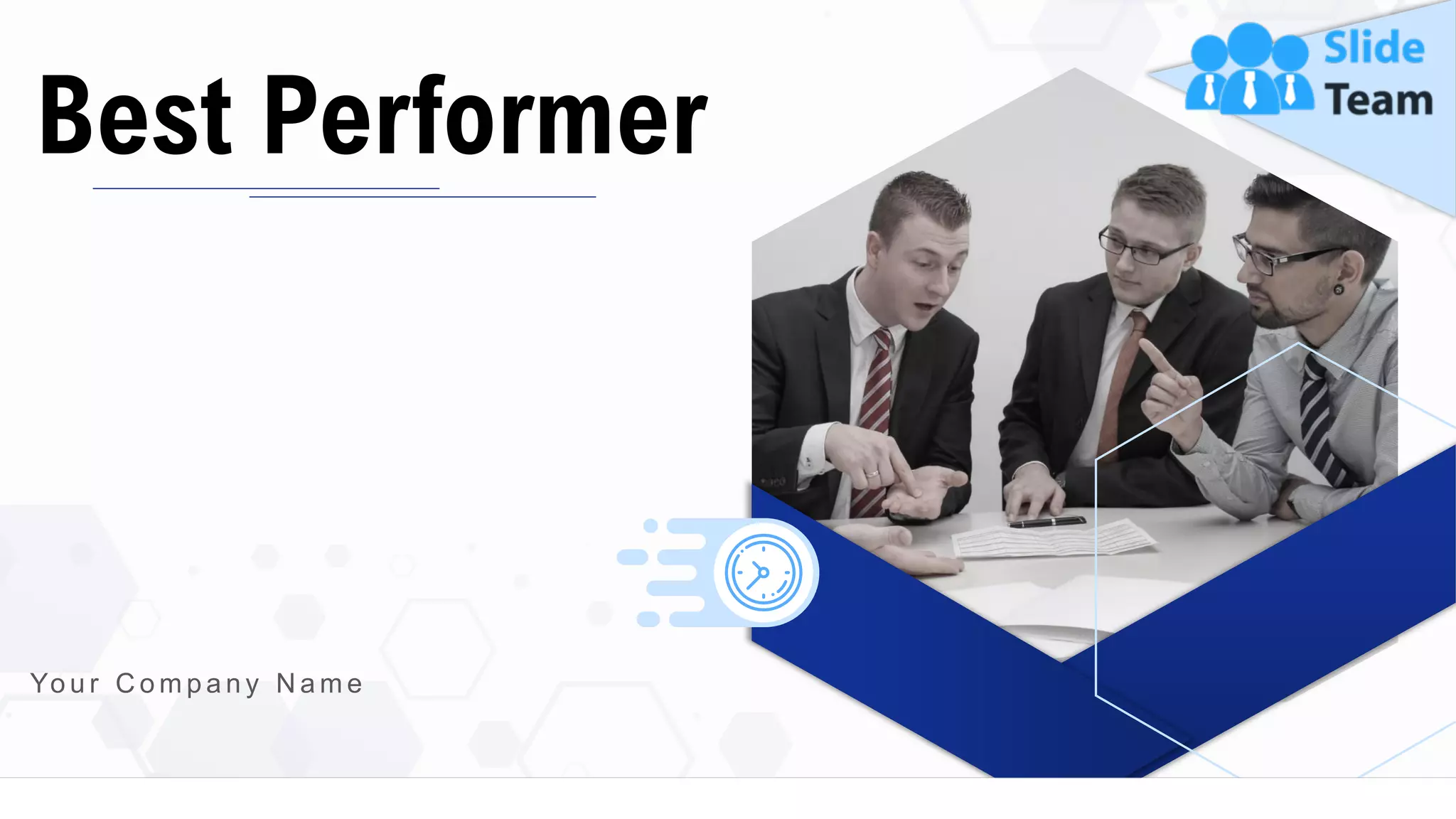 Best Performer

Slide Team

Your Company Name